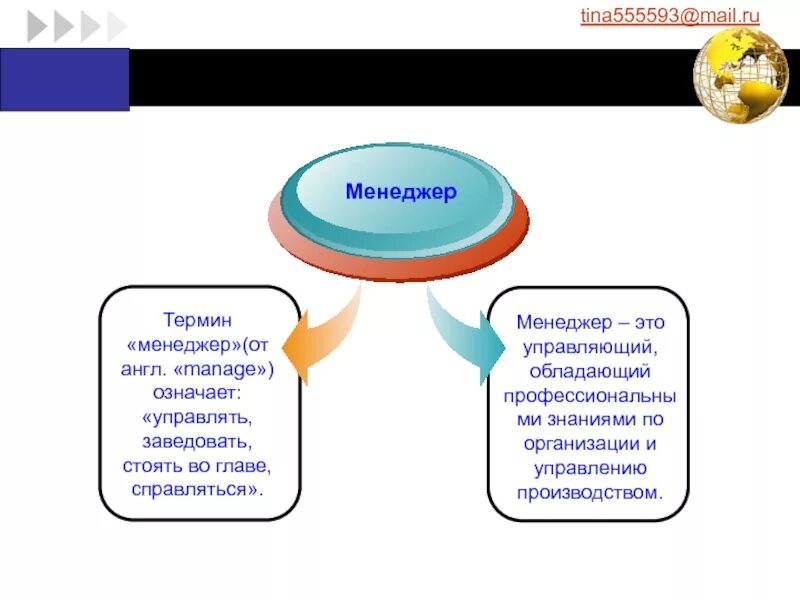 tina555593@mail.ru

Менеджер

Термин «менеджер»(от англ. «manage») означает: «управлять, заведовать, стоять во главе, справляться».

Менеджер – это управляющий, обладающий профессиональными знаниями по организации и управлению производством.